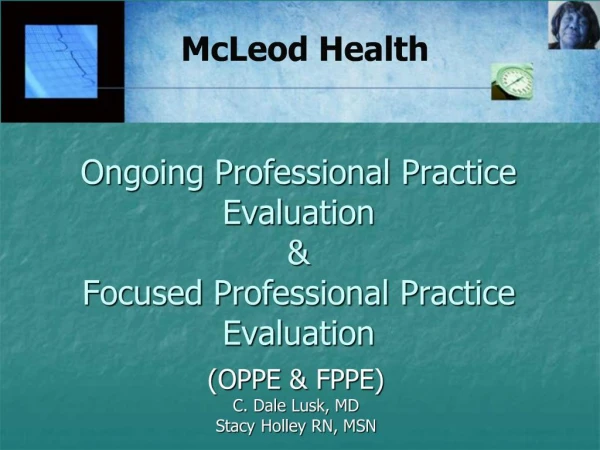 McLeod Health

Ongoing Professional Practice Evaluation
&
Focused Professional Practice Evaluation

(OPPE & FPPE)
C. Dale Lusk, MD
Stacy Holley RN, MSN